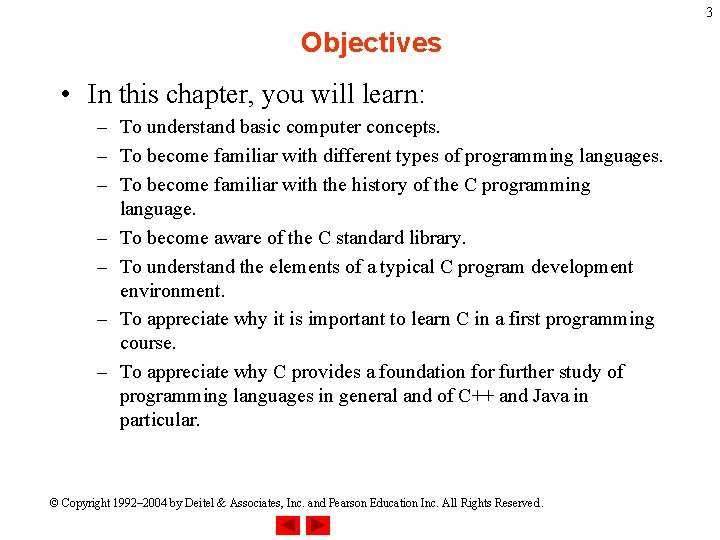 3

Objectives

• In this chapter, you will learn:
– To understand basic computer concepts.
– To become familiar with different types of programming languages.
– To become familiar with the history of the C programming language.
– To become aware of the C standard library.
– To understand the elements of a typical C program development environment.
– To appreciate why it is important to learn C in a first programming course.
– To appreciate why C provides a foundation for further study of programming languages in general and of C++ and Java in particular.

© Copyright 1992–2004 by Deitel & Associates, Inc. and Pearson Education Inc. All Rights Reserved.